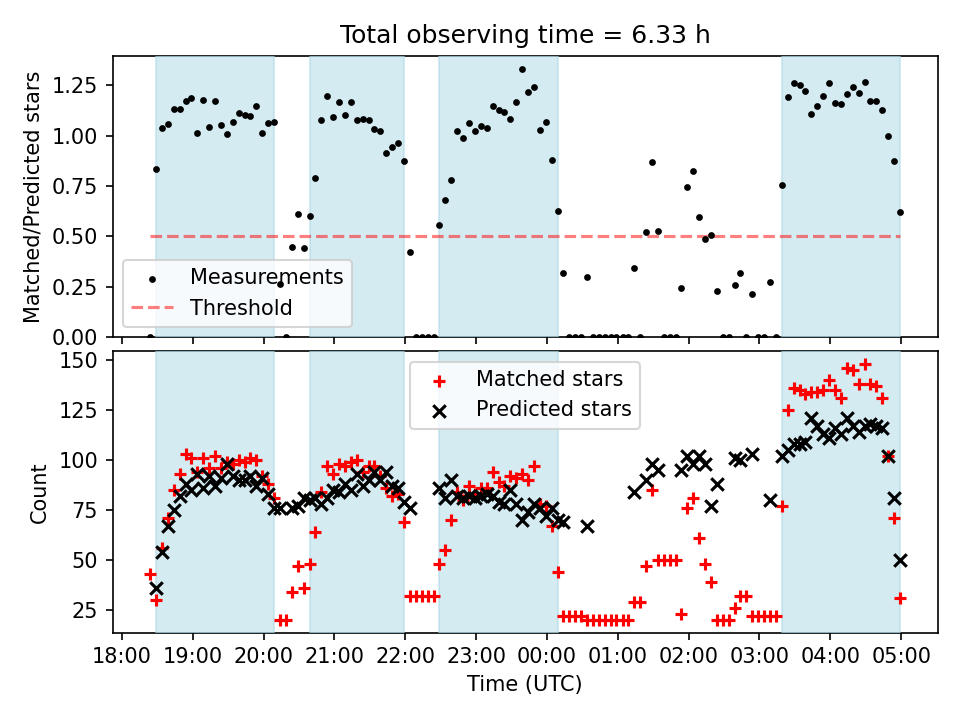 Total observing time = 6.33 h

Matched/Predicted stars

1.25
1.00
0.75
0.50
0.25
0.00

Measurements
Threshold

Count

150
125
100
75
50
25

Matched stars
Predicted stars

18:00 19:00 20:00 21:00 22:00 23:00 00:00 01:00 02:00 03:00 04:00 05:00

Time (UTC)